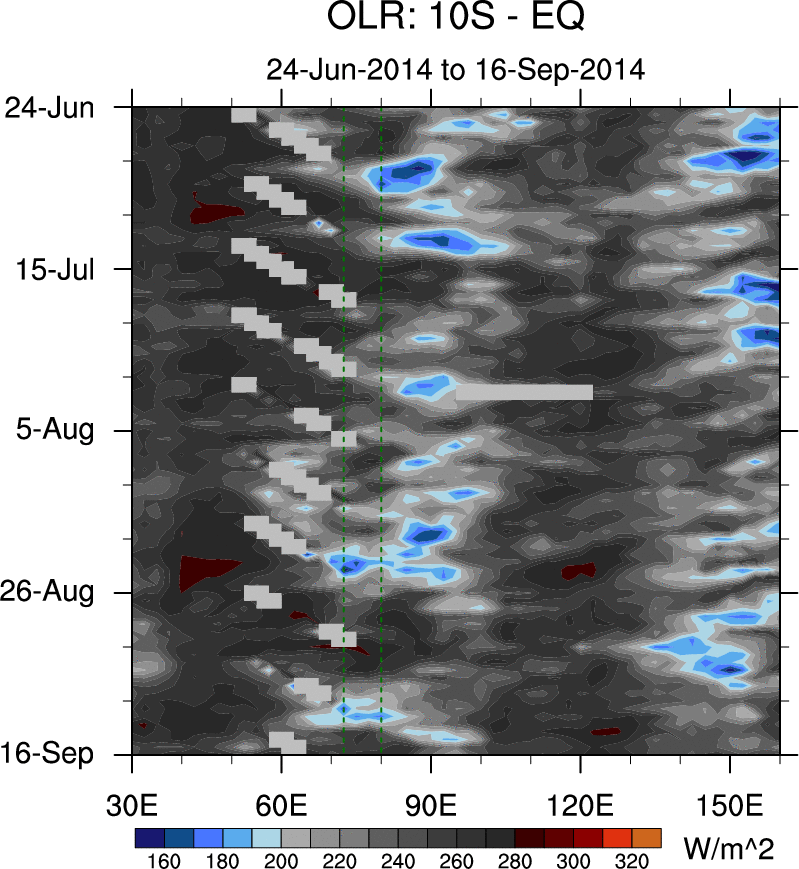 OLR: 10S - EQ
24-Jun-2014 to 16-Sep-2014

24-Jun
15-Jul
5-Aug
26-Aug
16-Sep

30E
60E
90E
120E
150E

160 180 200 220 240 260 280 300 320
W/m^2